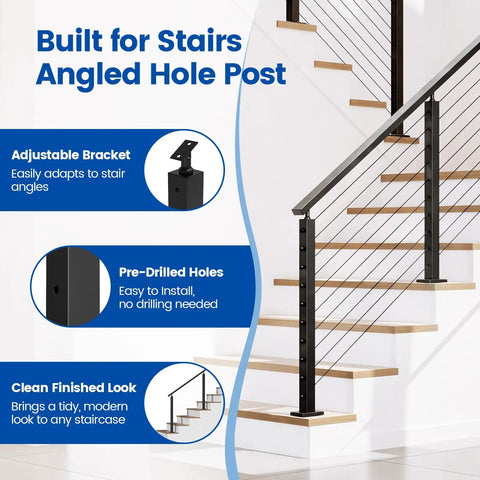 Built for Stairs Angled Hole Post

Adjustable Bracket
Easily adapts to stair angles

Pre-Drilled Holes
Easy to Install, no drilling needed

Clean Finished Look
Brings a tidy, modern look to any staircase